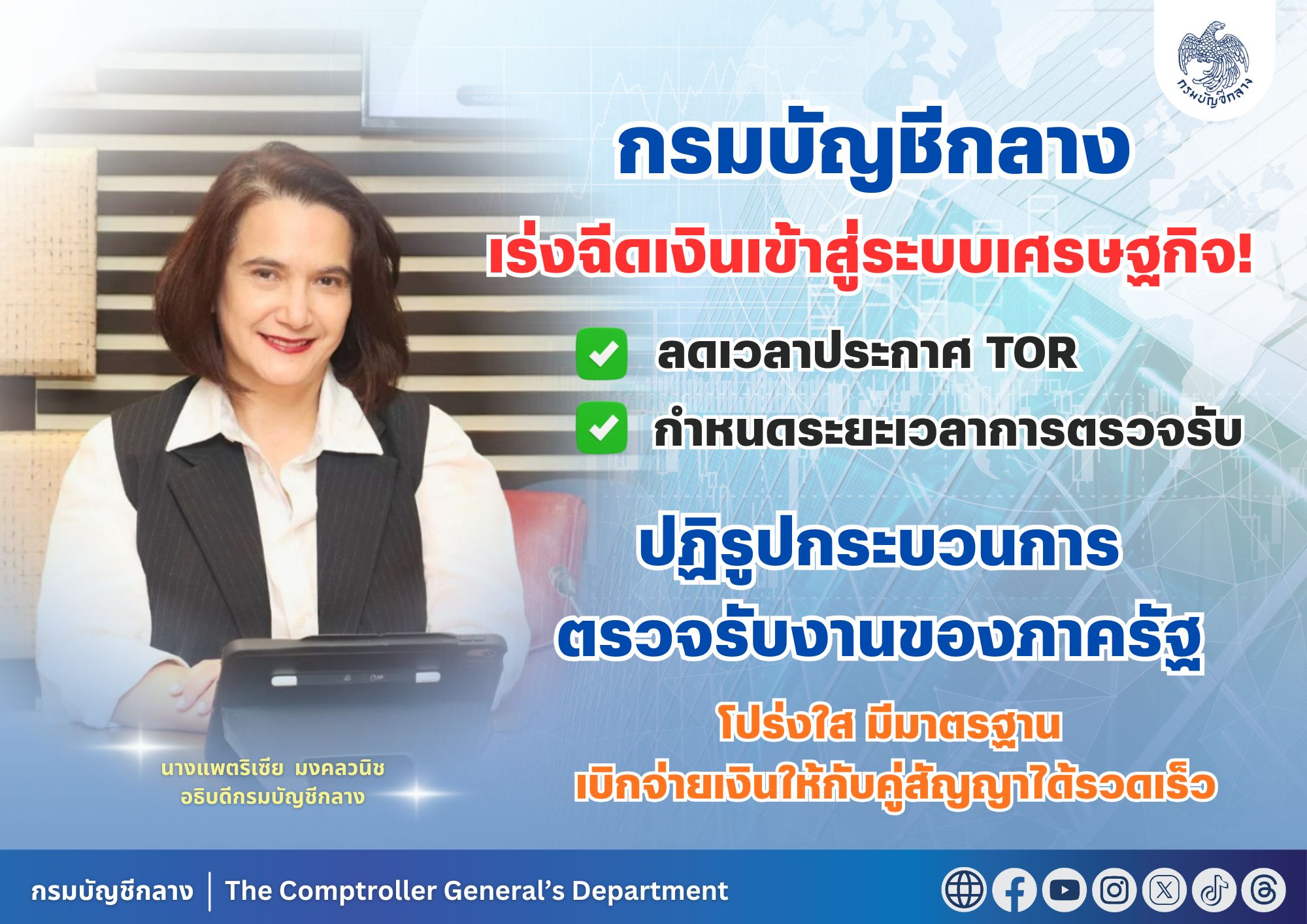 กรมบัญชีกลาง

กรมบัญชีกลาง

เร่งฉีดเงินเข้าสู่ระบบเศรษฐกิจ!

ลดเวลาประกาศ TOR

กำหนดระยะเวลาการตรวจรับ

ปฏิรูปกระบวนการ
ตรวจรับงานของภาครัฐ

โปร่งใส มีมาตรฐาน
เบิกจ่ายเงินให้กับคู่สัญญาได้รวดเร็ว

นางแพตริเซีย มงคลวนิช
อธิบดีกรมบัญชีกลาง

กรมบัญชีกลาง | The Comptroller General's Department